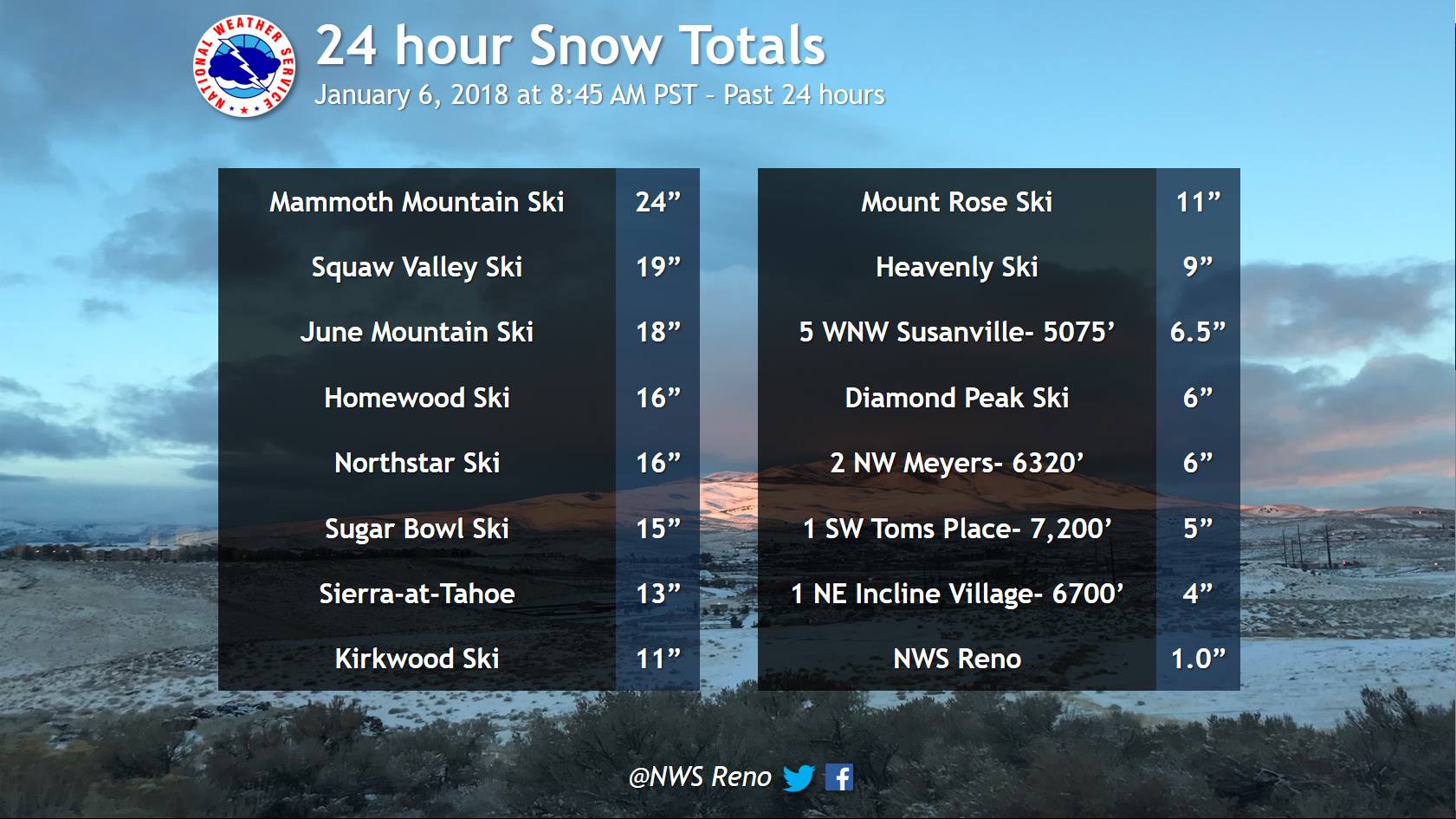 NATIONAL WEATHER SERVICE

24 hour Snow Totals
January 6, 2018 at 8:45 AM PST - Past 24 hours

| Mammoth Mountain Ski | 24” |
|---|---|
| Squaw Valley Ski | 19” |
| June Mountain Ski | 18” |
| Homewood Ski | 16” |
| Northstar Ski | 16” |
| Sugar Bowl Ski | 15” |
| Sierra-at-Tahoe | 13” |
| Kirkwood Ski | 11” |

| Mount Rose Ski | 11” |
|---|---|
| Heavenly Ski | 9” |
| 5 WNW Susanville- 5075’ | 6.5” |
| Diamond Peak Ski | 6” |
| 2 NW Meyers- 6320’ | 6” |
| 1 SW Toms Place- 7,200’ | 5” |
| 1 NE Incline Village- 6700’ | 4” |
| NWS Reno | 1.0” |

@NWS Reno